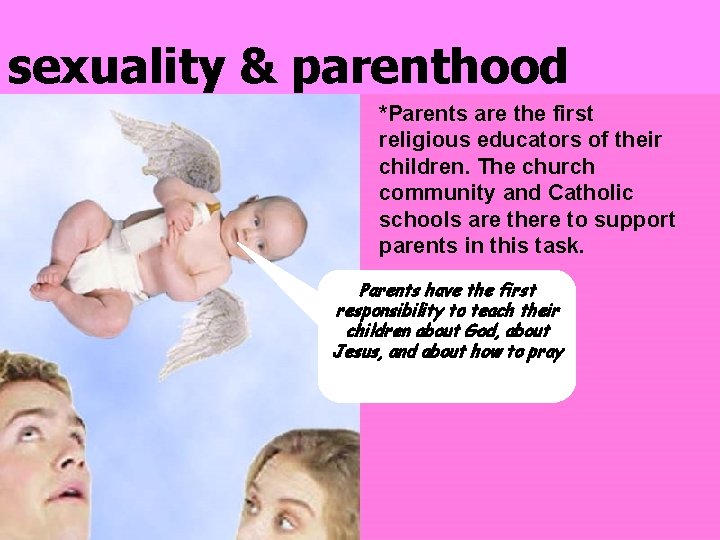 sexuality & parenthood

*Parents are the first religious educators of their children. The church community and Catholic schools are there to support parents in this task.

Parents have the first responsibility to teach their children about God, about Jesus, and about how to pray